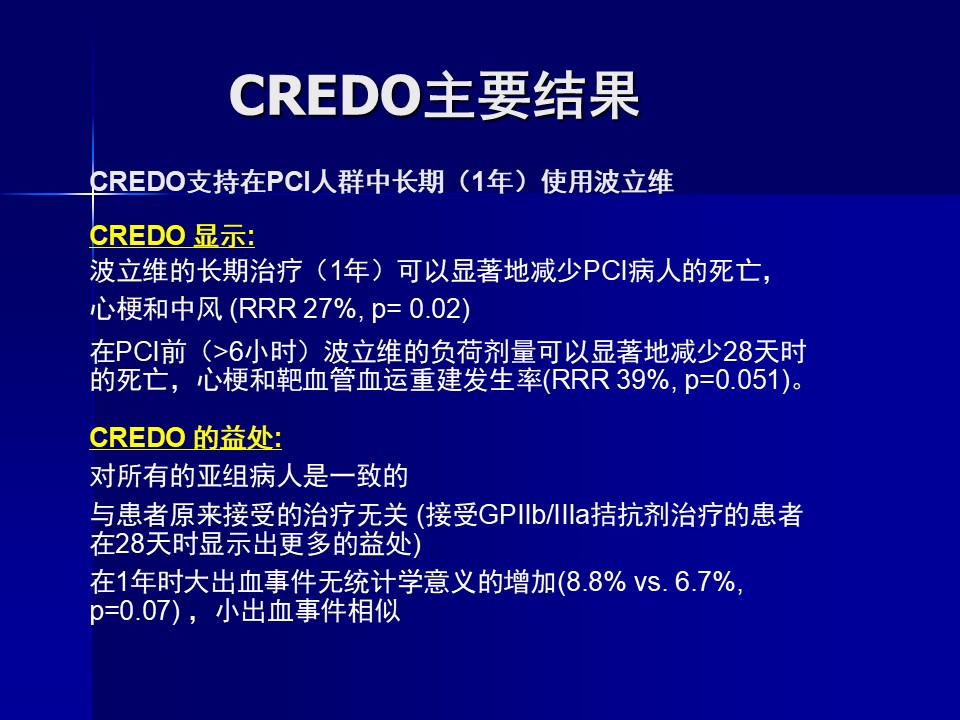 CREDO主要结果

CREDO支持在PCI人群中长期（1年）使用波立维

CREDO 显示:

波立维的长期治疗（1年）可以显著地减少PCI病人的死亡，心梗和中风 (RRR 27%, p= 0.02)

在PCI前（>6小时）波立维的负荷剂量可以显著地减少28天时的死亡，心梗和靶血管血运重建发生率(RRR 39%, p=0.051)。

CREDO 的益处:

对所有的亚组病人是一致的

与患者原来接受的治疗无关 (接受GPIIb/IIIa拮抗剂治疗的患者在28天时显示出更多的益处)

在1年时大出血事件无统计学意义的增加(8.8% vs. 6.7%, p=0.07) ，小出血事件相似